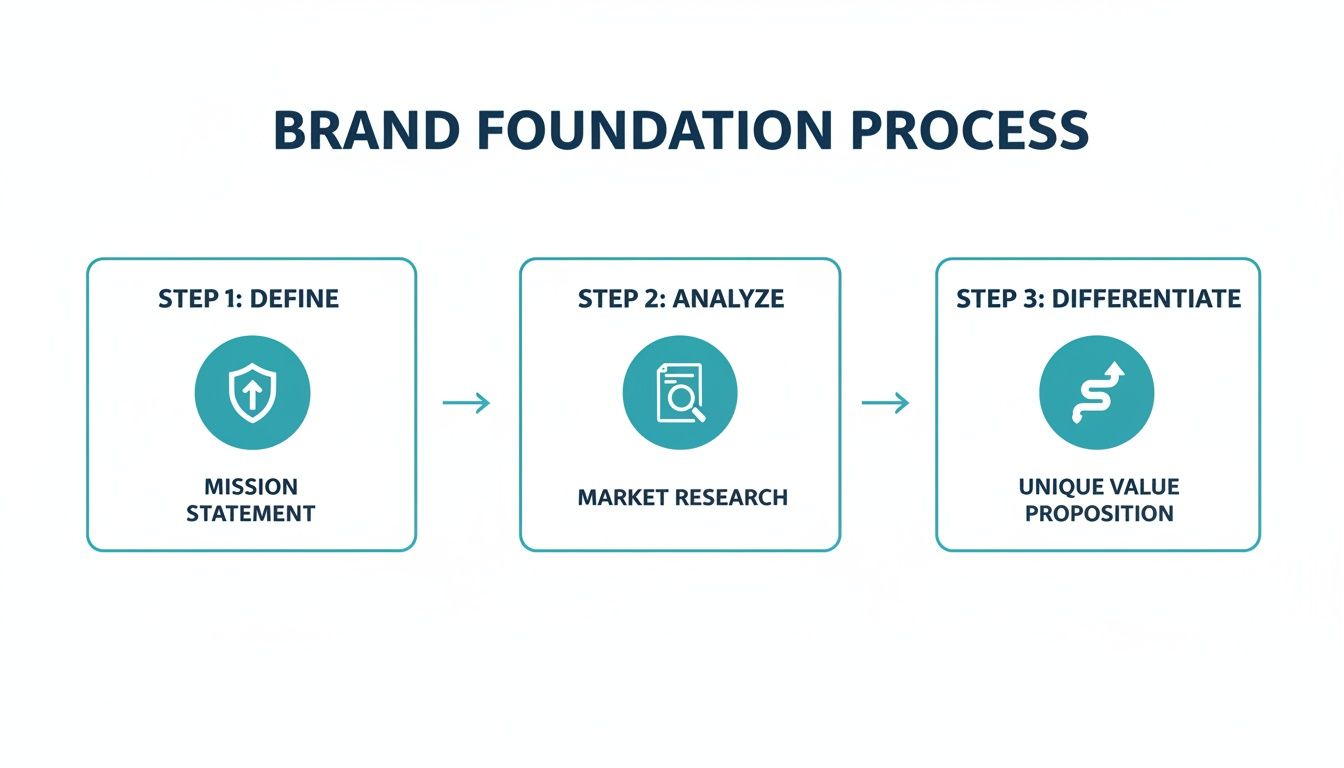 BRAND FOUNDATION PROCESS

STEP 1: DEFINE

MISSION STATEMENT

STEP 2: ANALYZE

MARKET RESEARCH

STEP 3: DIFFERENTIATE

UNIQUE VALUE PROPOSITION